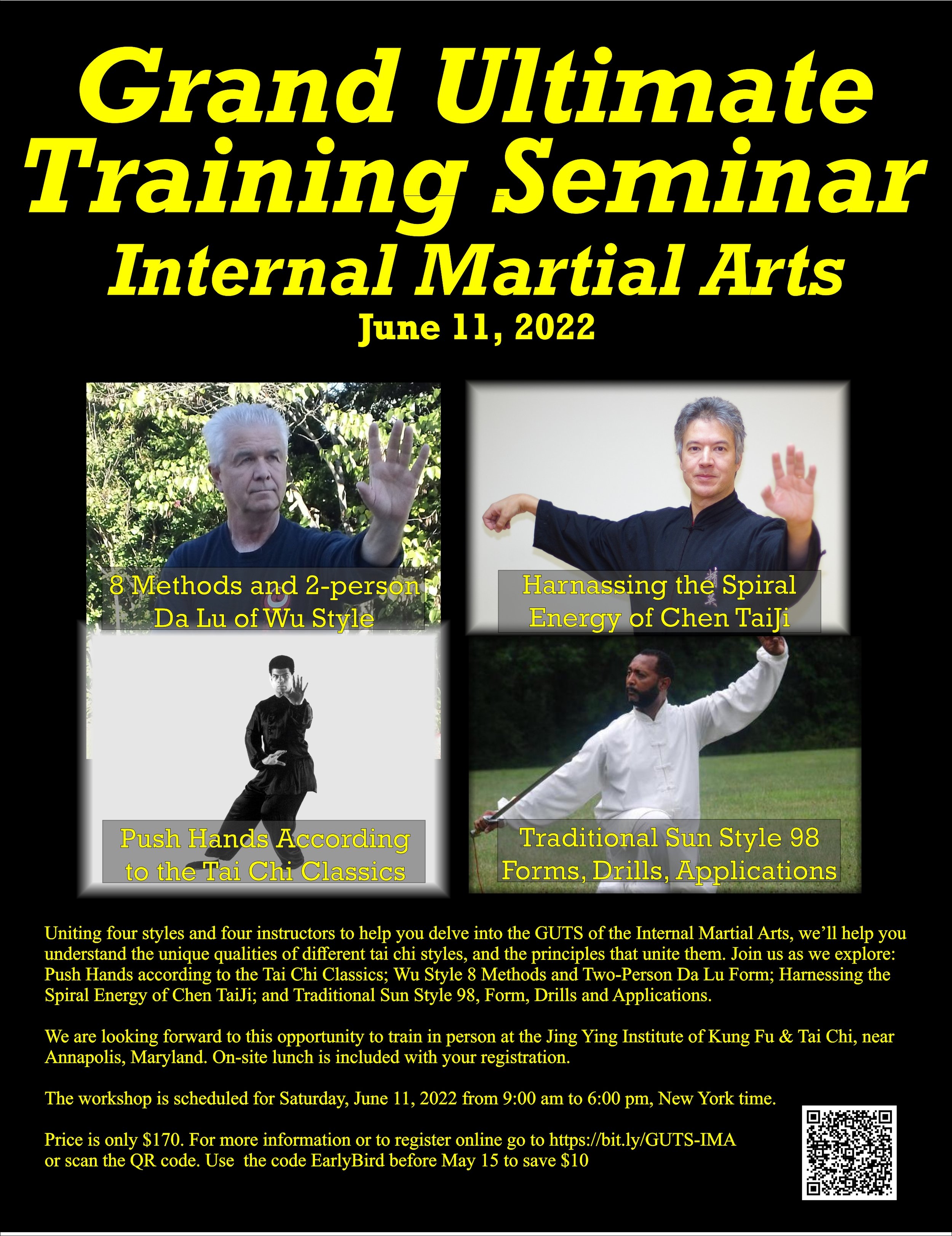 Grand Ultimate Training Seminar
Internal Martial Arts
June 11, 2022

8 Methods and 2-person Da Lu of Wu Style

Harnassing the Spiral Energy of Chen TaiJi

Push Hands According to the Tai Chi Classics

Traditional Sun Style 98 Forms, Drills, Applications

Uniting four styles and four instructors to help you delve into the GUTS of the Internal Martial Arts, we'll help you understand the unique qualities of different tai chi styles, and the principles that unite them. Join us as we explore: Push Hands according to the Tai Chi Classics; Wu Style 8 Methods and Two-Person Da Lu Form; Harnessing the Spiral Energy of Chen TaiJi; and Traditional Sun Style 98, Form, Drills and Applications.

We are looking forward to this opportunity to train in person at the Jing Ying Institute of Kung Fu & Tai Chi, near Annapolis, Maryland. On-site lunch is included with your registration.

The workshop is scheduled for Saturday, June 11, 2022 from 9:00 am to 6:00 pm, New York time.

Price is only $170. For more information or to register online go to https://bit.ly/GUTS-IMA or scan the QR code. Use the code EarlyBird before May 15 to save $10